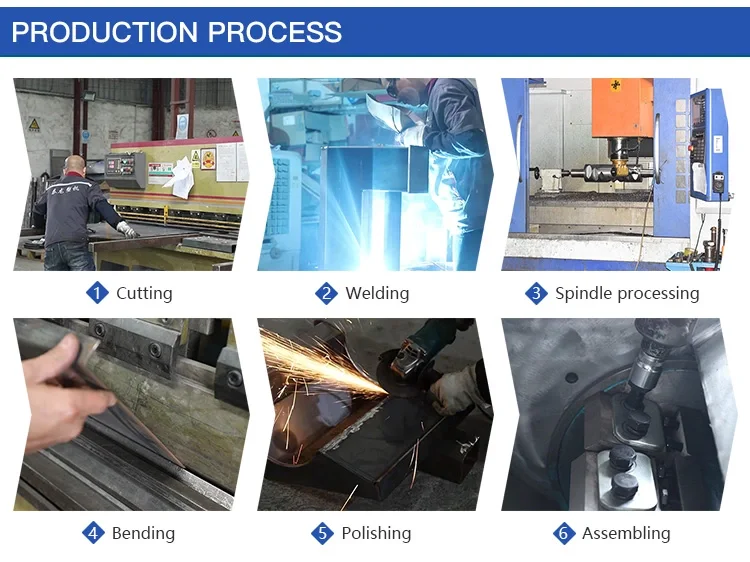 PRODUCTION PROCESS

1 Cutting

2 Welding

3 Spindle processing

4 Bending

5 Polishing

6 Assembling